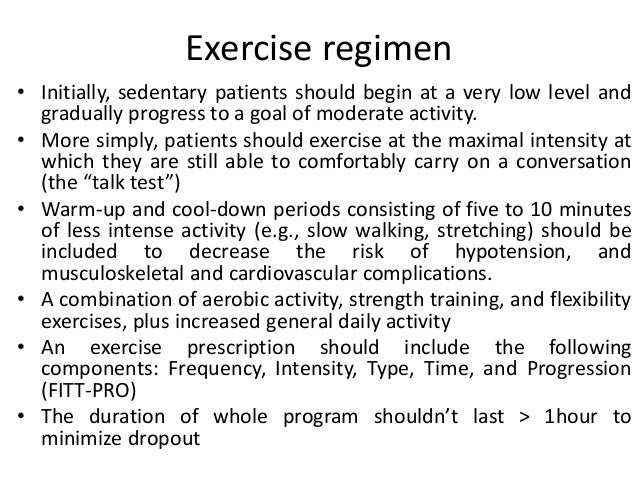 Exercise regimen

• Initially, sedentary patients should begin at a very low level and gradually progress to a goal of moderate activity.

• More simply, patients should exercise at the maximal intensity at which they are still able to comfortably carry on a conversation (the “talk test”)

• Warm-up and cool-down periods consisting of five to 10 minutes of less intense activity (e.g., slow walking, stretching) should be included to decrease the risk of hypotension, and musculoskeletal and cardiovascular complications.

• A combination of aerobic activity, strength training, and flexibility exercises, plus increased general daily activity

• An exercise prescription should include the following components: Frequency, Intensity, Type, Time, and Progression (FITT-PRO)

• The duration of whole program shouldn’t last > 1hour to minimize dropout